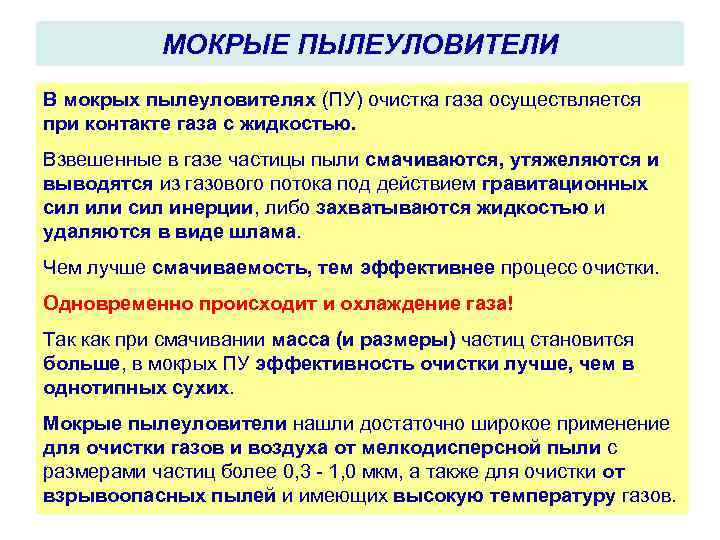 МОКРЫЕ ПЫЛЕУЛОВИТЕЛИ

В мокрых пылеуловителях (ПУ) очистка газа осуществляется при контакте газа с жидкостью.

Взвешенные в газе частицы пыли смачиваются, утяжеляются и выводятся из газового потока под действием гравитационных сил или сил инерции, либо захватываются жидкостью и удаляются в виде шлама.

Чем лучше смачиваемость, тем эффективнее процесс очистки.

Одновременно происходит и охлаждение газа!

Так как при смачивании масса (и размеры) частиц становится больше, в мокрых ПУ эффективность очистки лучше, чем в однотипных сухих.

Мокрые пылеуловители нашли достаточно широкое применение для очистки газов и воздуха от мелкодисперсной пыли с размерами частиц более 0,3 - 1,0 мкм, а также для очистки от взрывоопасных пылей и имеющих высокую температуру газов.